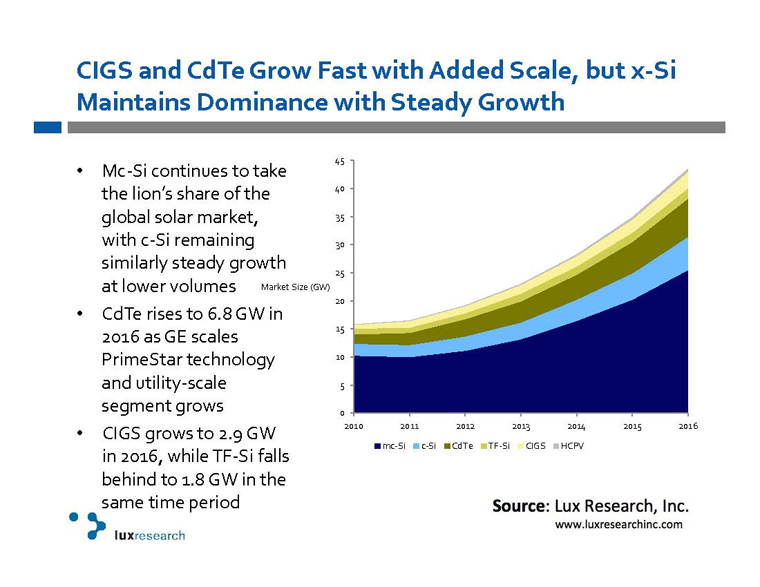 CIGS and CdTe Grow Fast with Added Scale, but x-Si Maintains Dominance with Steady Growth

• Mc-Si continues to take the lion's share of the global solar market, with c-Si remaining similarly steady growth at lower volumes

• CdTe rises to 6.8 GW in 2016 as GE scales PrimeStar technology and utility-scale segment grows

• CIGS grows to 2.9 GW in 2016, while TF-Si falls behind to 1.8 GW in the same time period

Market Size (GW)

45
40
35
30
25
20
15
10
5
0

2010 2011 2012 2013 2014 2015 2016

mc-Si c-Si CdTe TF-Si CIGS HCPV

Source: Lux Research, Inc.
www.luxresearchinc.com

luxresearch